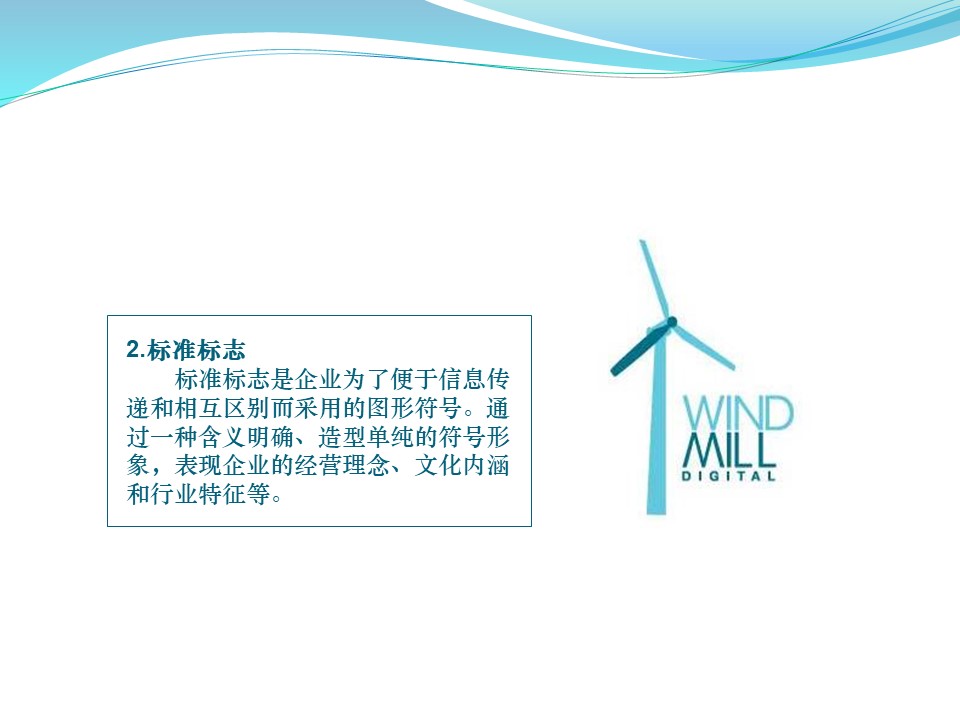 2.标准标志

标准标志是企业为了便于信息传递和相互区别而采用的图形符号。通过一种含义明确、造型单纯的符号形象，表现企业的经营理念、文化内涵和行业特征等。

WIND
MILL
DIGITAL